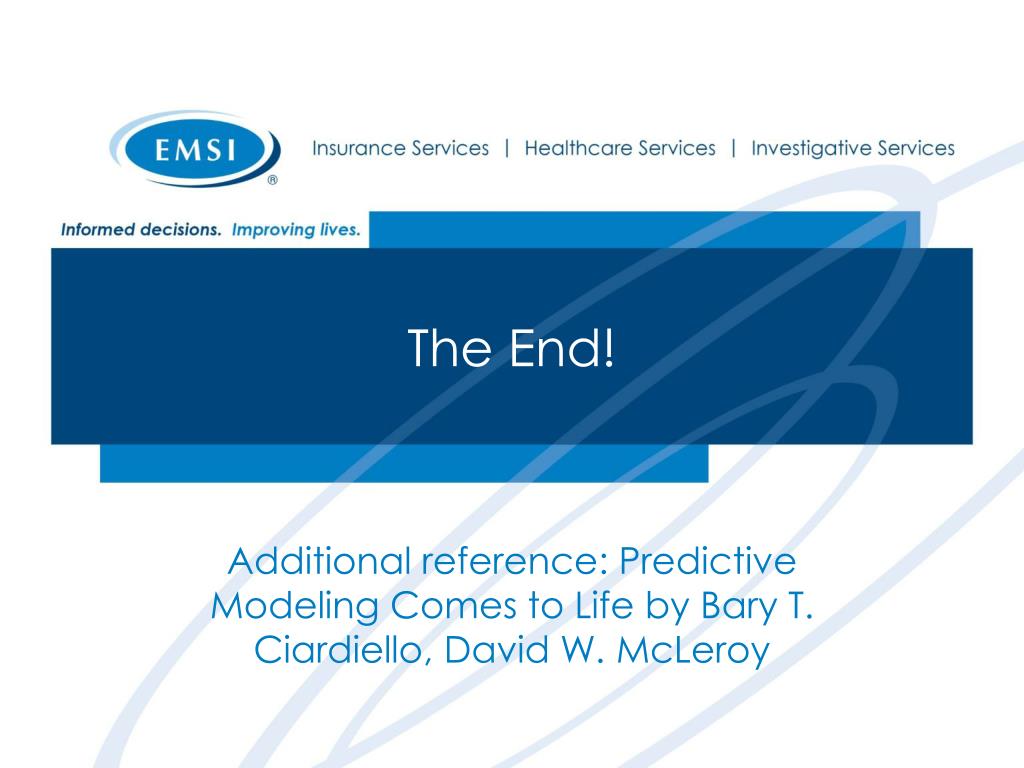 EMSI ®

Insurance Services | Healthcare Services | Investigative Services

Informed decisions. Improving lives.

The End!

Additional reference: Predictive Modeling Comes to Life by Bary T. Ciardiello, David W. McLeroy